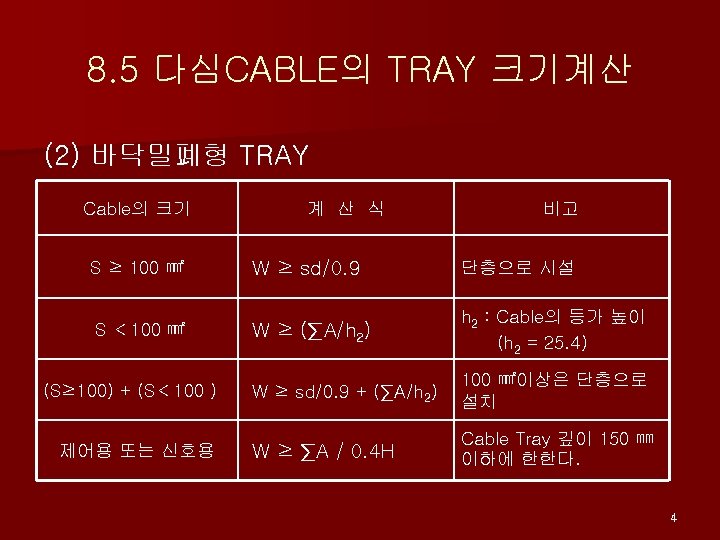 8.5 다심CABLE의 TRAY 크기계산

(2) 바닥밀폐형 TRAY

| Cable의 크기 | 계 산 식 | 비고 |
|---|---|---|
| S ≥ 100 ㎟ | W ≥ sd/0.9 | 단층으로 시설 |
| S < 100 ㎟ | W ≥ (∑A/$h_2$) | $h_2$ : Cable의 등가 높이 ($h_2$ = 25.4) |
| (S≥100) + (S < 100 ) | W ≥ sd/0.9 + (∑A/$h_2$) | 100 ㎟이상은 단층으로 설치 |
| 제어용 또는 신호용 | W ≥ ∑A / 0.4H | Cable Tray 깊이 150 ㎜ 이하에 한한다. |

4